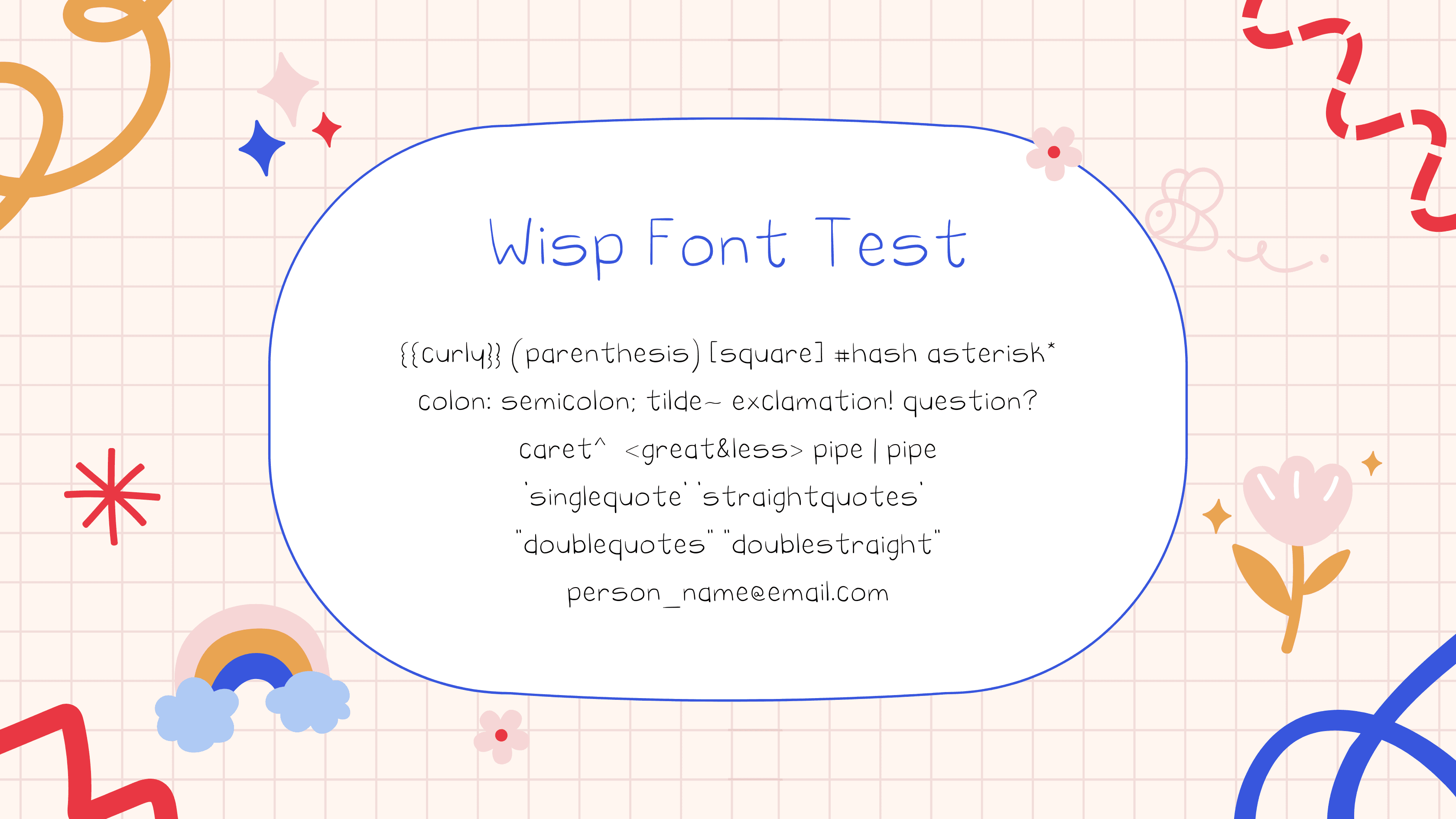 Wisp Font Test

{{curly}} (parenthesis) [square] #hash asterisk*

colon: semicolon; tilde~ exclamation! question?

caret^ <great&less> pipe | pipe

'singlequote' 'straightquotes'

"doublequotes" "doublestraight"

person_name@email.com